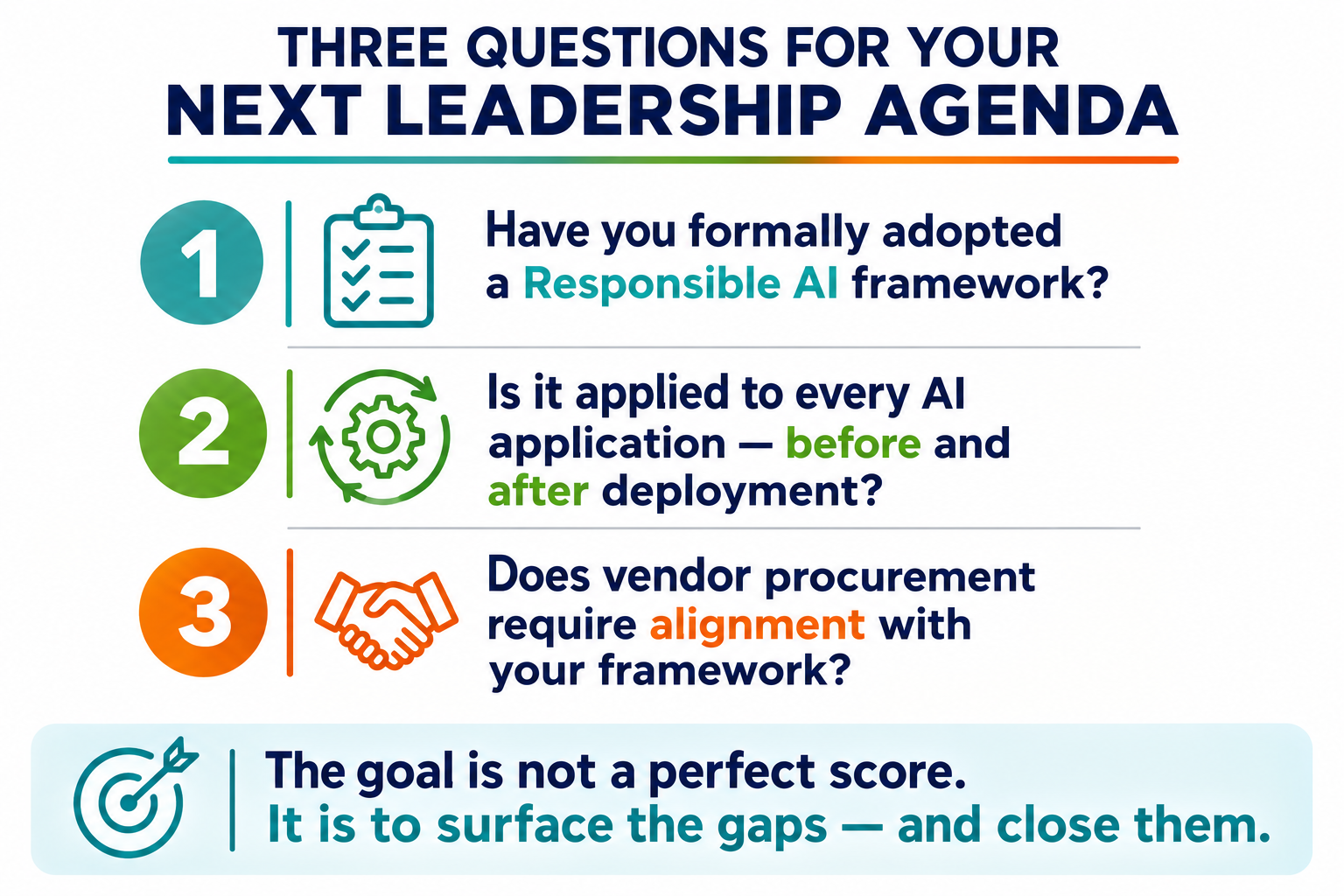 THREE QUESTIONS FOR YOUR
NEXT LEADERSHIP AGENDA

1 Have you formally adopted a Responsible AI framework?

2 Is it applied to every AI application — before and after deployment?

3 Does vendor procurement require alignment with your framework?

The goal is not a perfect score.
It is to surface the gaps — and close them.